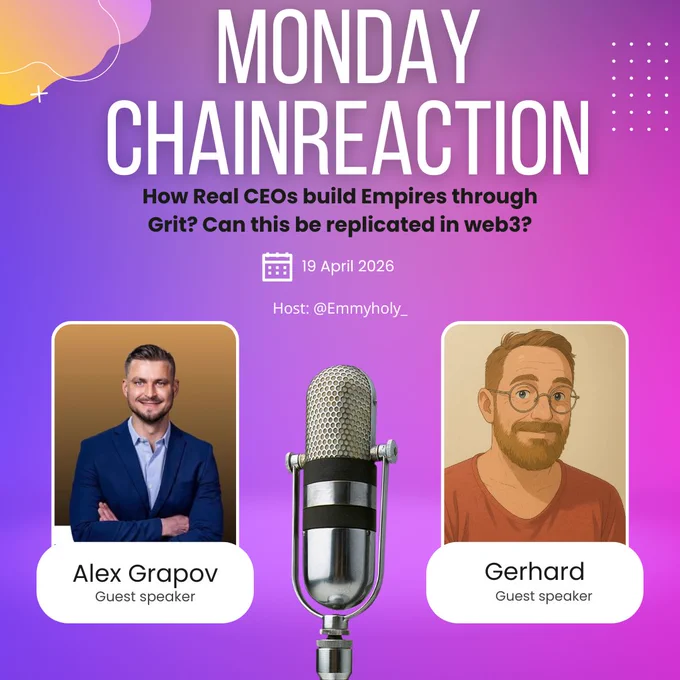 MONDAY CHAINREACTION

How Real CEOs build Empires through Grit? Can this be replicated in web3?

19 April 2026

Host: @Emmyholy_

Alex Grapov
Guest speaker

Gerhard
Guest speaker